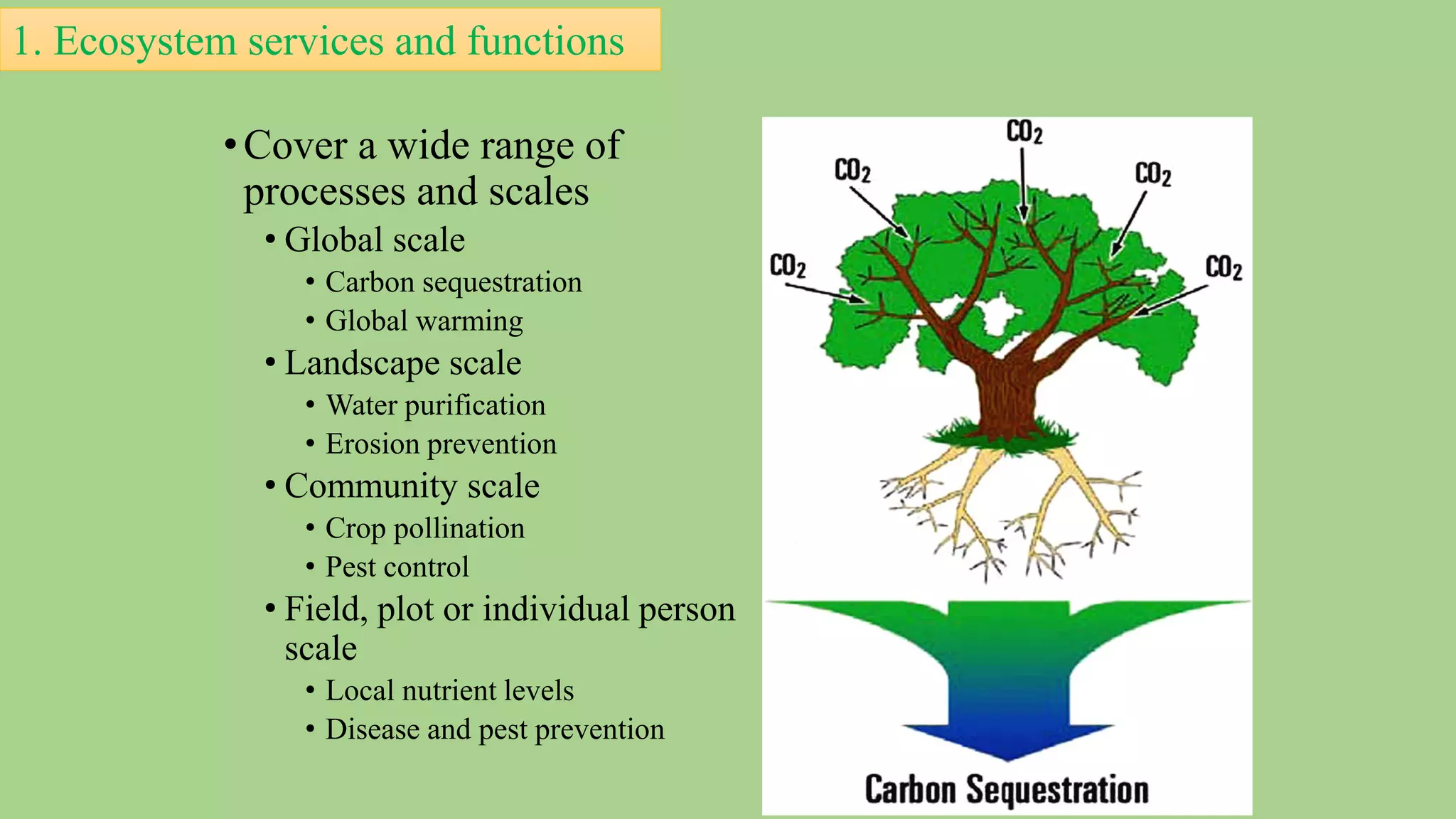 1. Ecosystem services and functions

• Cover a wide range of processes and scales
• Global scale
• Carbon sequestration
• Global warming
• Landscape scale
• Water purification
• Erosion prevention
• Community scale
• Crop pollination
• Pest control
• Field, plot or individual person scale
• Local nutrient levels
• Disease and pest prevention

$CO_2$
$CO_2$
$CO_2$
$CO_2$
$CO_2$

Carbon Sequestration